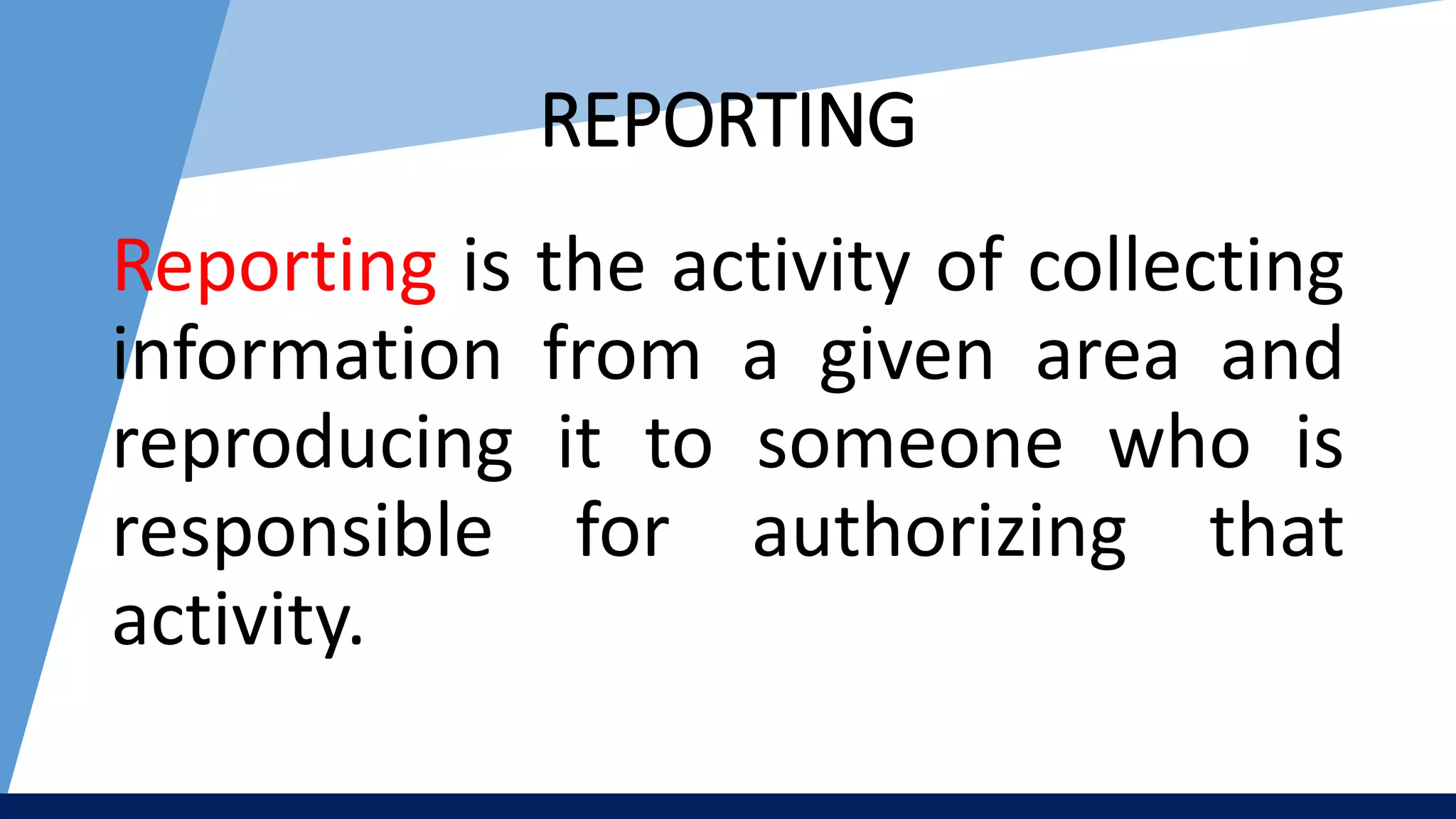 REPORTING

Reporting is the activity of collecting information from a given area and reproducing it to someone who is responsible for authorizing that activity.